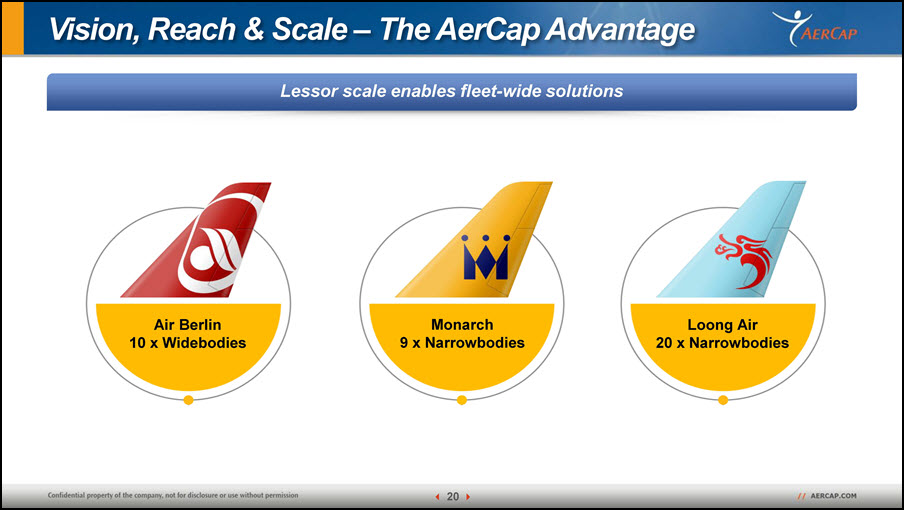 Vision, Reach & Scale – The AerCap Advantage

AERCAP

Lessor scale enables fleet-wide solutions

Air Berlin
10 x Widebodies

Monarch
9 x Narrowbodies

Loong Air
20 x Narrowbodies

Confidential property of the company, not for disclosure or use without permission

20

// AERCAP.COM